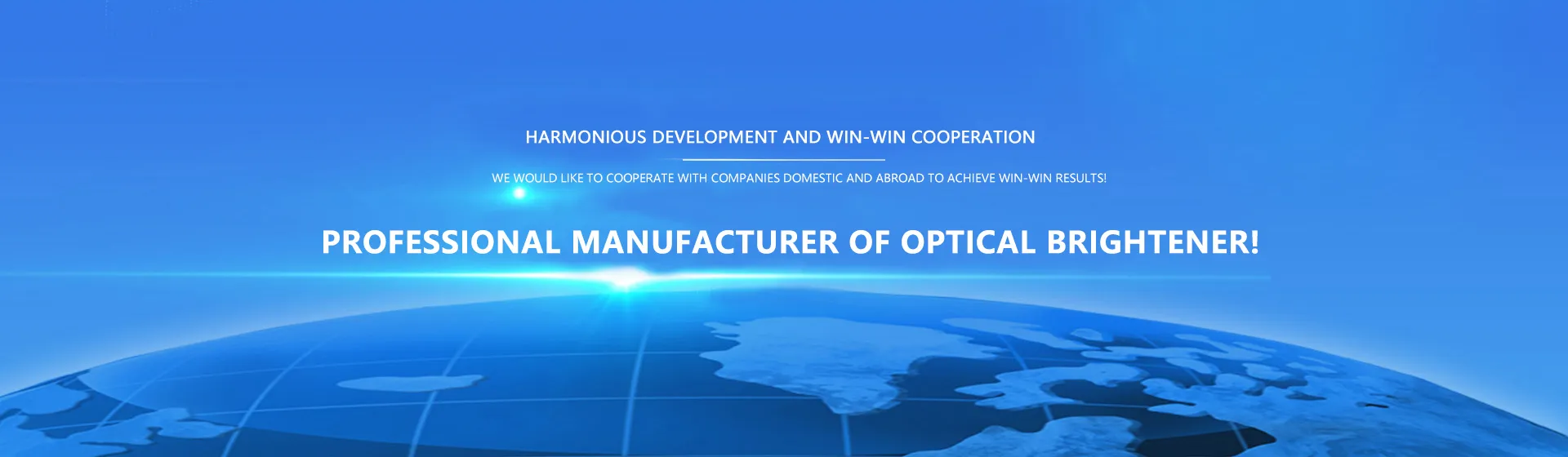 HARMONIOUS DEVELOPMENT AND WIN-WIN COOPERATION

WE WOULD LIKE TO COOPERATE WITH COMPANIES DOMESTIC AND ABROAD TO ACHIEVE WIN-WIN RESULTS!

PROFESSIONAL MANUFACTURER OF OPTICAL BRIGHTENER!